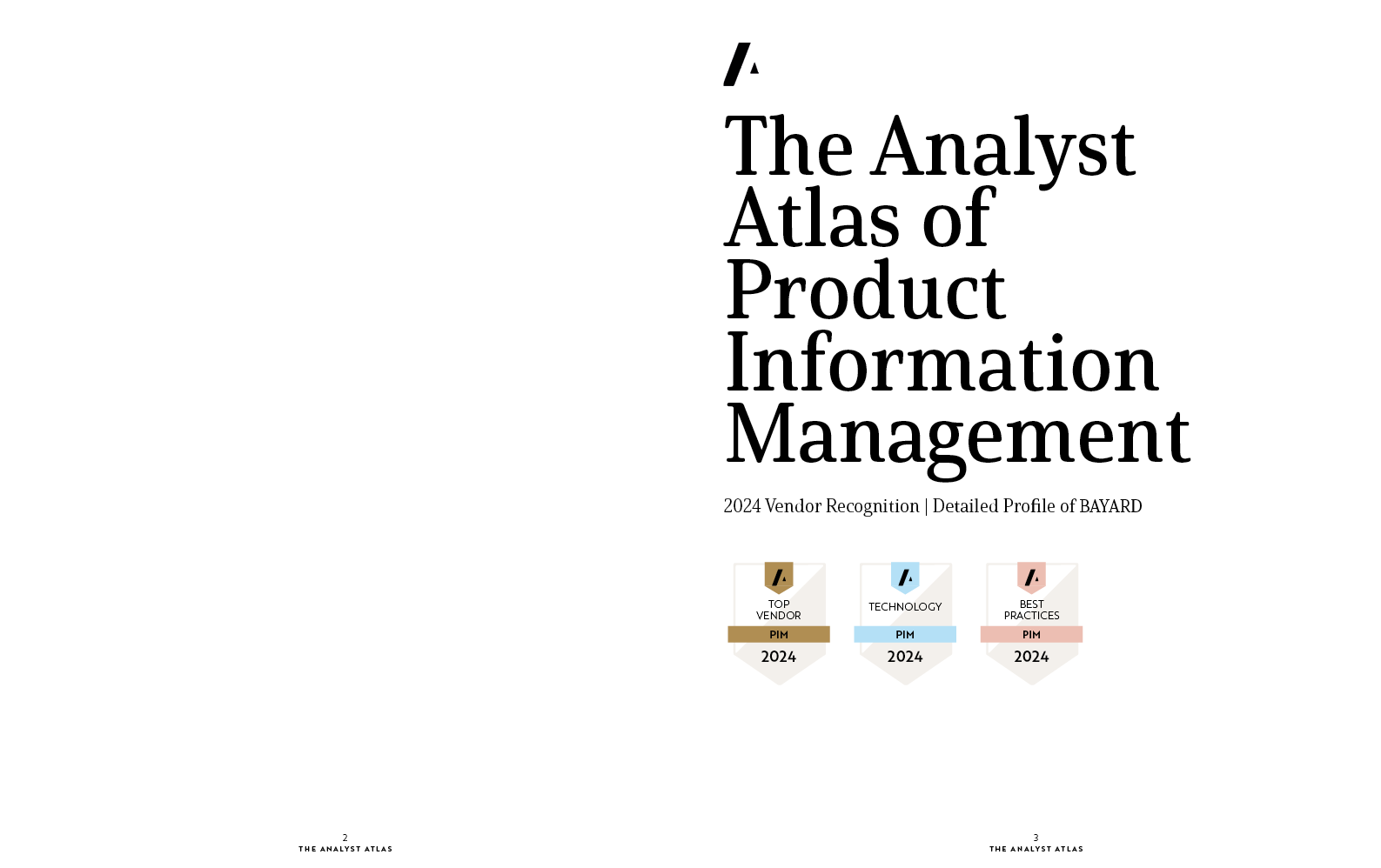 The Analyst Atlas of Product Information Management

2024 Vendor Recognition | Detailed Profile of BAYARD

TOP VENDOR
PIM
2024

TECHNOLOGY
PIM
2024

BEST PRACTICES
PIM
2024

2
THE ANALYST ATLAS

3
THE ANALYST ATLAS